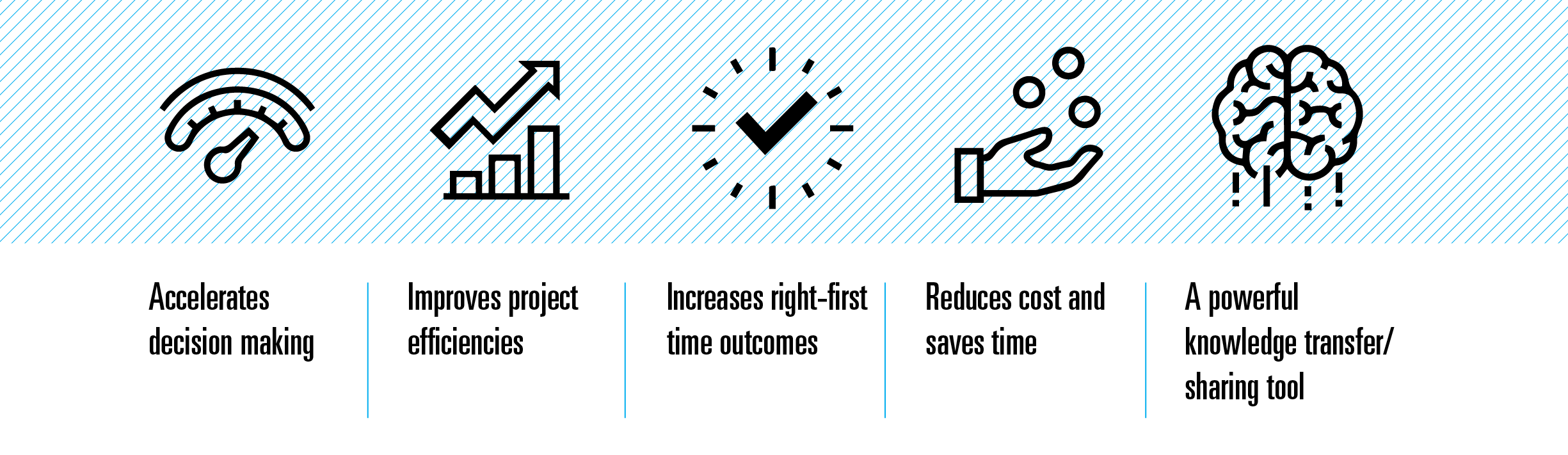 Accelerates decision making

Improves project efficiencies

Increases right-first time outcomes

Reduces cost and saves time

A powerful knowledge transfer/ sharing tool